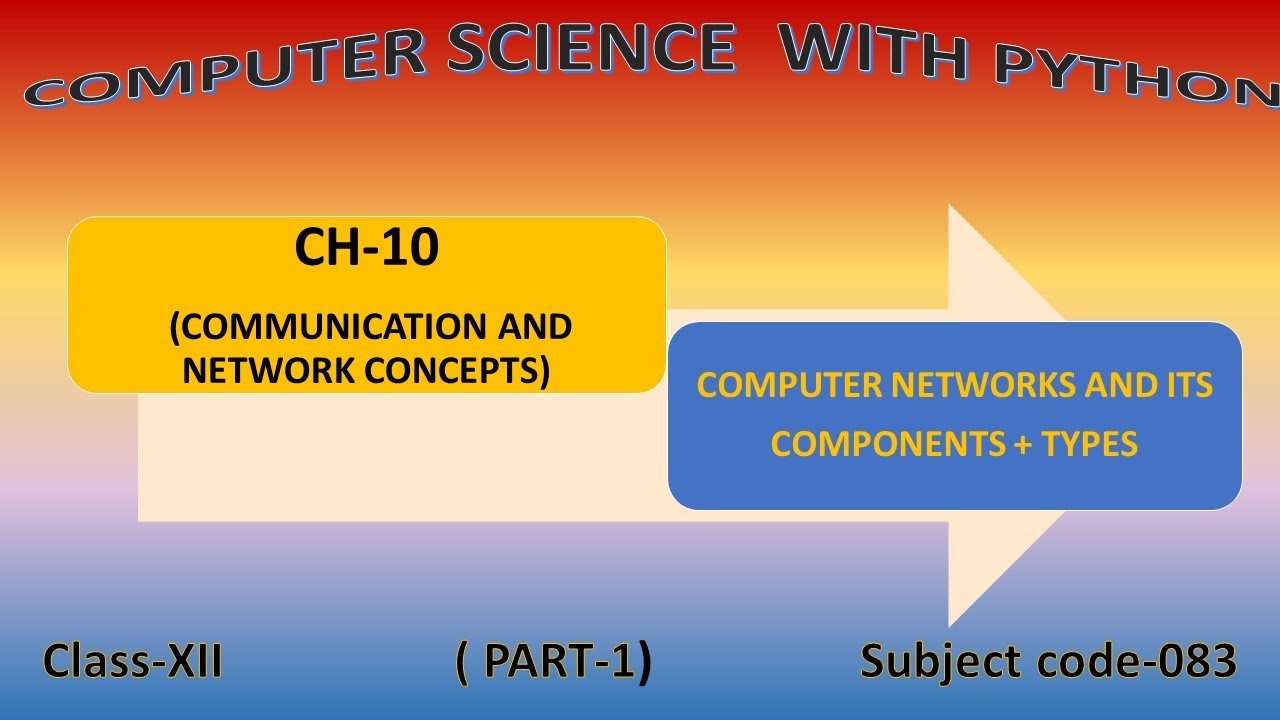 COMPUTER SCIENCE WITH PYTHON

CH-10

(COMMUNICATION AND NETWORK CONCEPTS)

COMPUTER NETWORKS AND ITS COMPONENTS + TYPES

Class-XII

( PART-1)

Subject code-083